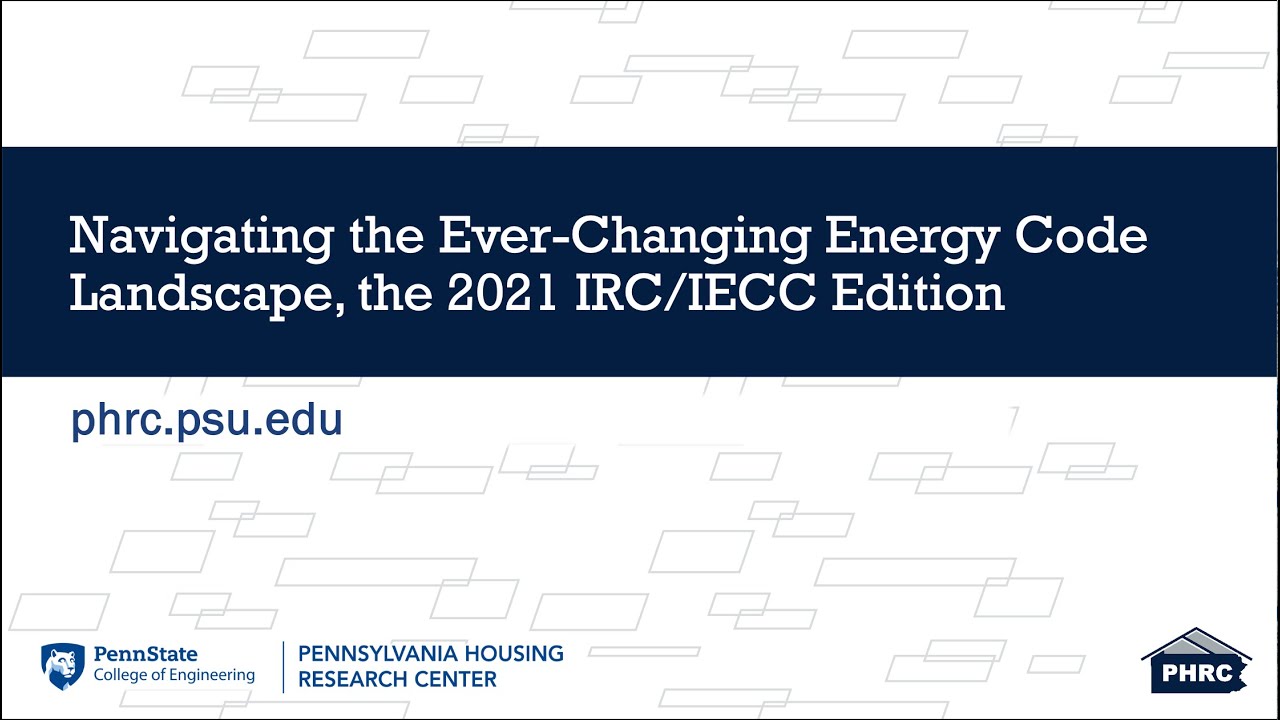 Navigating the Ever-Changing Energy Code Landscape, the 2021 IRC/IECC Edition

phrc.psu.edu

PennState
College of Engineering

PENNSYLVANIA HOUSING
RESEARCH CENTER

PHRC